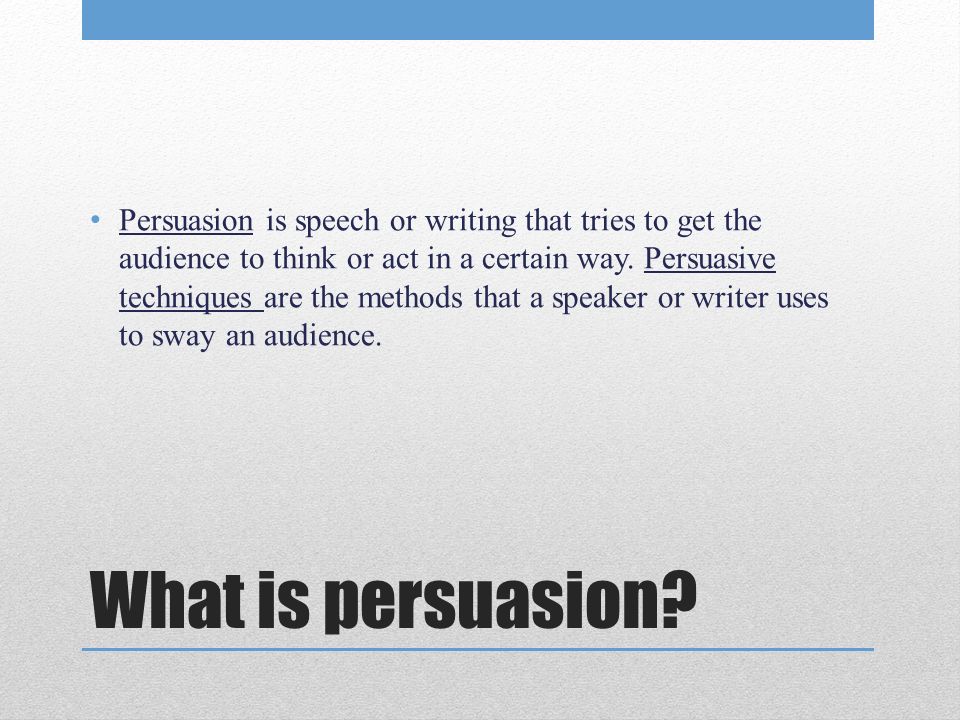 • Persuasion is speech or writing that tries to get the audience to think or act in a certain way. Persuasive techniques are the methods that a speaker or writer uses to sway an audience.

What is persuasion?